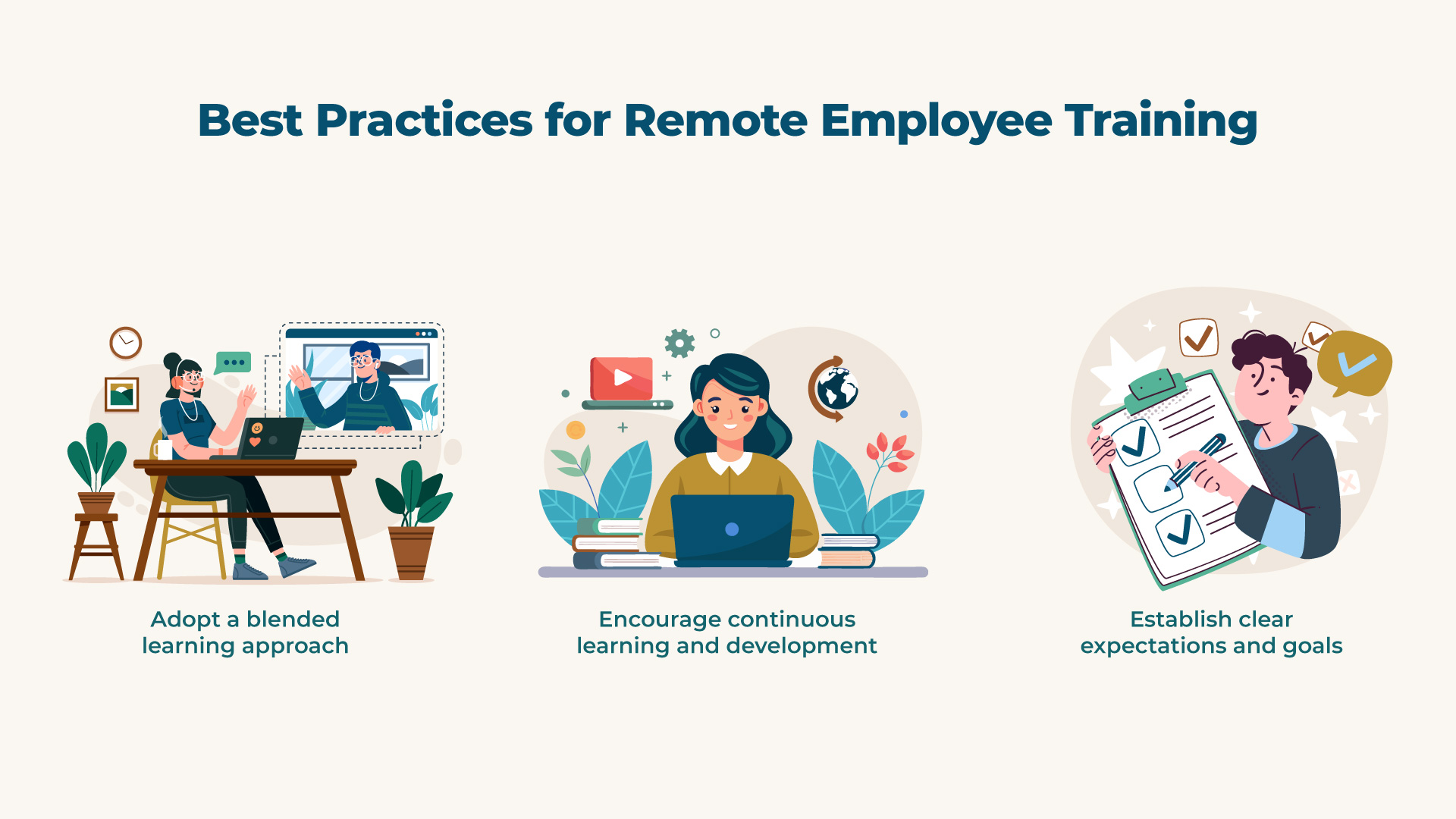 Best Practices for Remote Employee Training

Adopt a blended learning approach

Encourage continuous learning and development

Establish clear expectations and goals